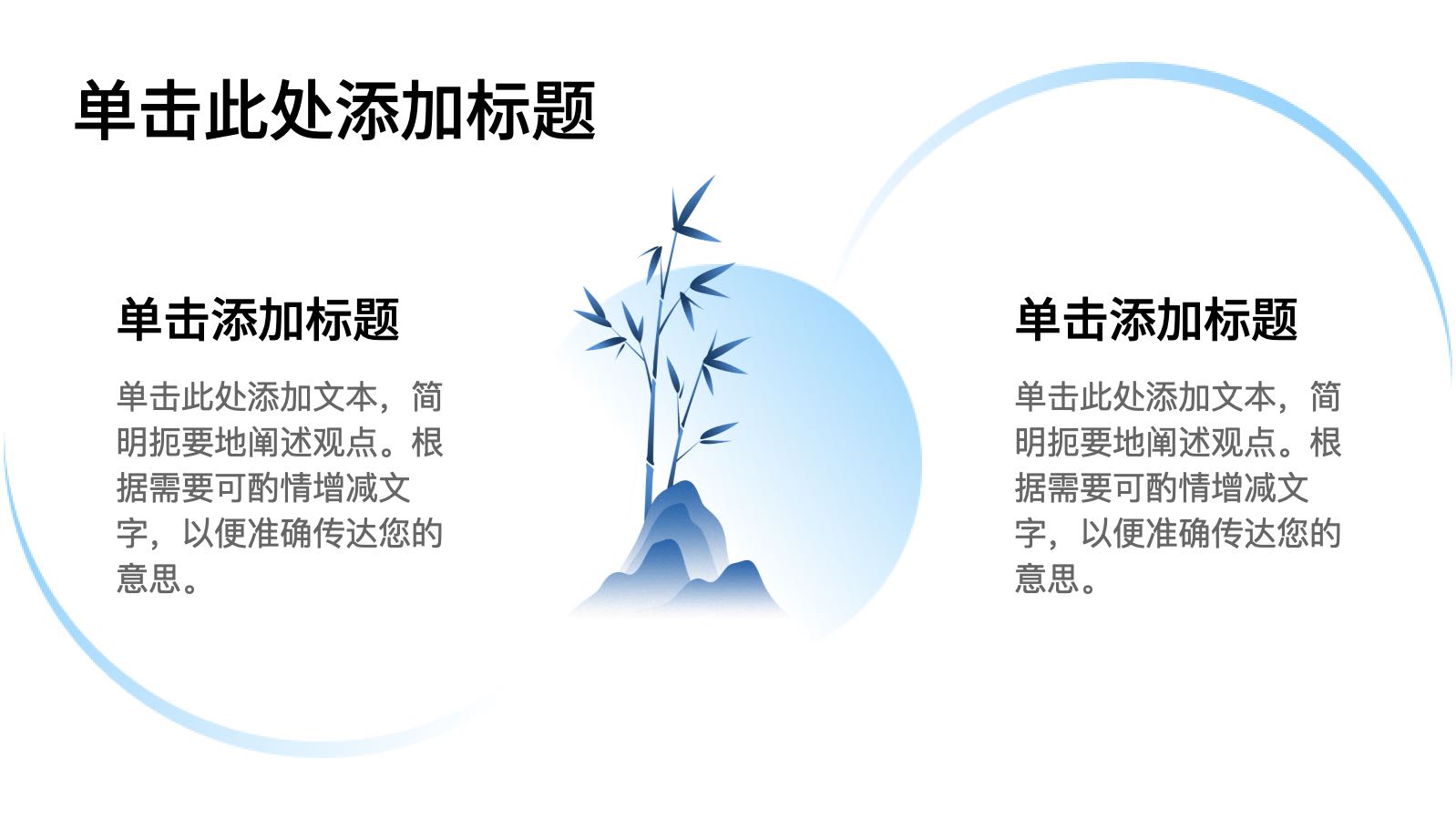 单击此处添加标题

单击添加标题

单击此处添加文本，简明扼要地阐述观点。根据需要可酌情增减文字，以便准确传达您的意思。

单击添加标题

单击此处添加文本，简明扼要地阐述观点。根据需要可酌情增减文字，以便准确传达您的意思。